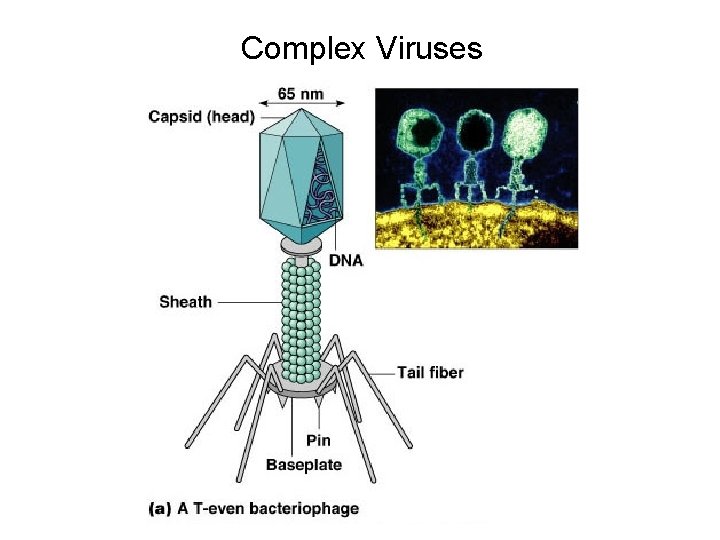 Complex Viruses

65 nm

Capsid (head)

DNA

Sheath

Tail fiber

Pin

Baseplate

(a) A T-even bacteriophage